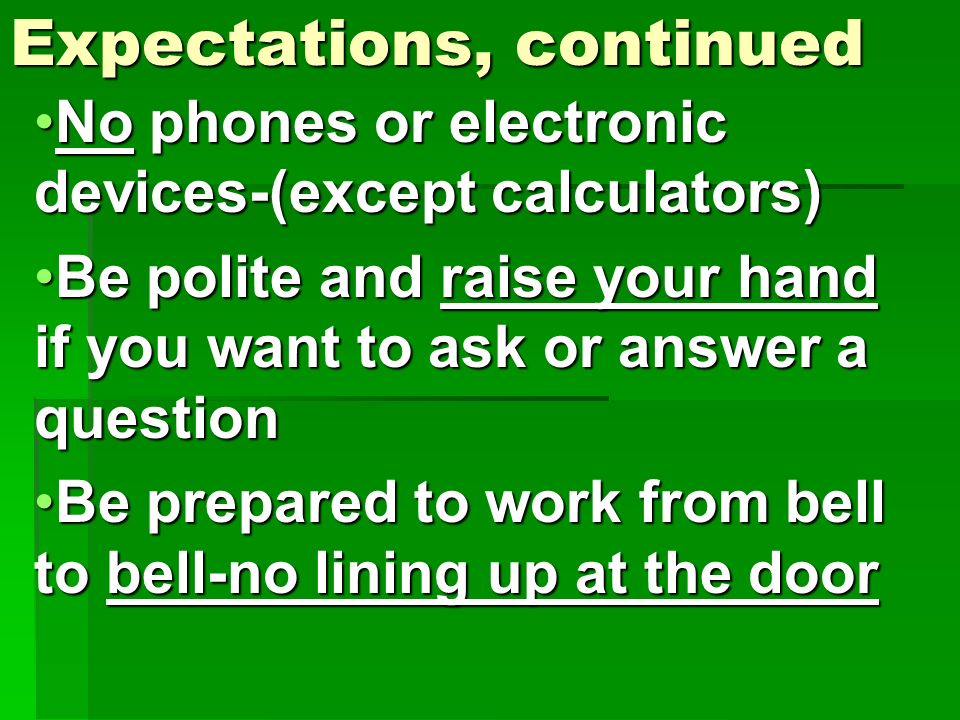 Expectations, continued

•No phones or electronic devices-(except calculators)

•Be polite and raise your hand if you want to ask or answer a question

•Be prepared to work from bell to bell-no lining up at the door